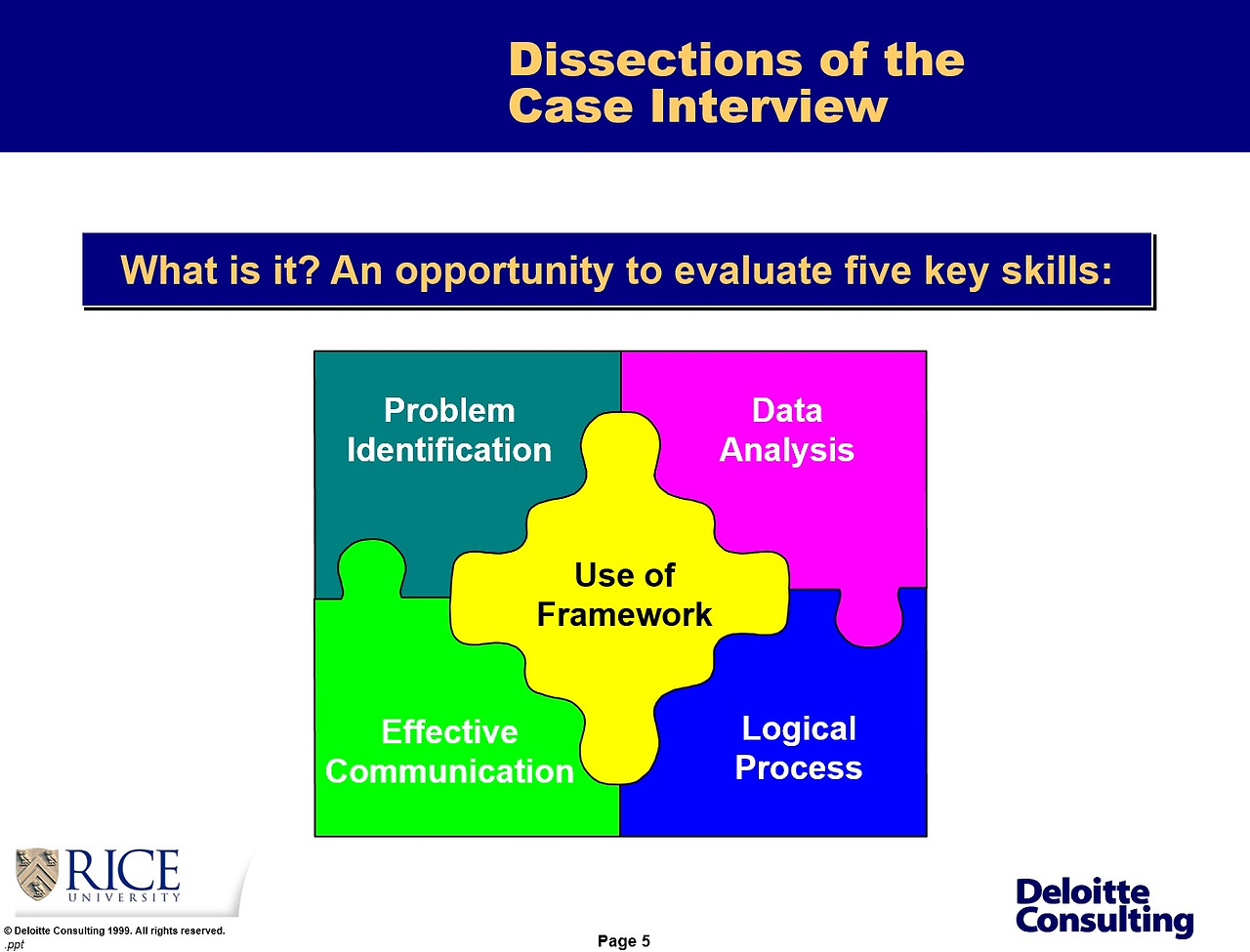 Dissections of the Case Interview

What is it? An opportunity to evaluate five key skills:

Problem Identification

Data Analysis

Use of Framework

Effective Communication

Logical Process

RICE UNIVERSITY

© Deloitte Consulting 1999. All rights reserved.
.ppt

Page 5

Deloitte Consulting